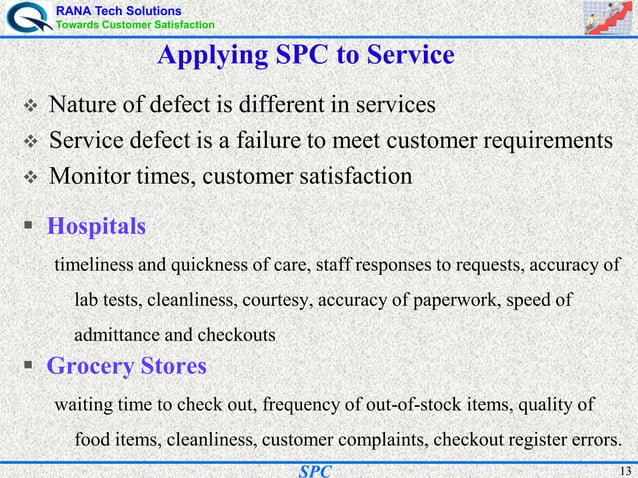 RANA Tech Solutions
Towards Customer Satisfaction

Applying SPC to Service

❖ Nature of defect is different in services
❖ Service defect is a failure to meet customer requirements
❖ Monitor times, customer satisfaction

▪ Hospitals

timeliness and quickness of care, staff responses to requests, accuracy of lab tests, cleanliness, courtesy, accuracy of paperwork, speed of admittance and checkouts

▪ Grocery Stores

waiting time to check out, frequency of out-of-stock items, quality of food items, cleanliness, customer complaints, checkout register errors.

SPC

13